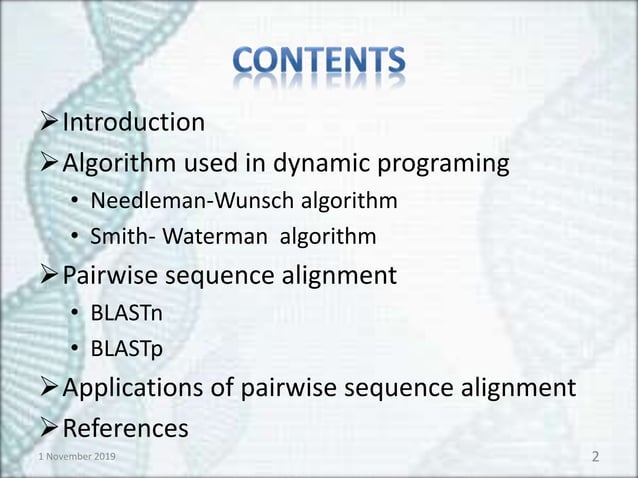 CONTENTS

➢ Introduction
➢ Algorithm used in dynamic programing
• Needleman-Wunsch algorithm
• Smith- Waterman algorithm
➢ Pairwise sequence alignment
• BLASTn
• BLASTp
➢ Applications of pairwise sequence alignment
➢ References

1 November 2019

2